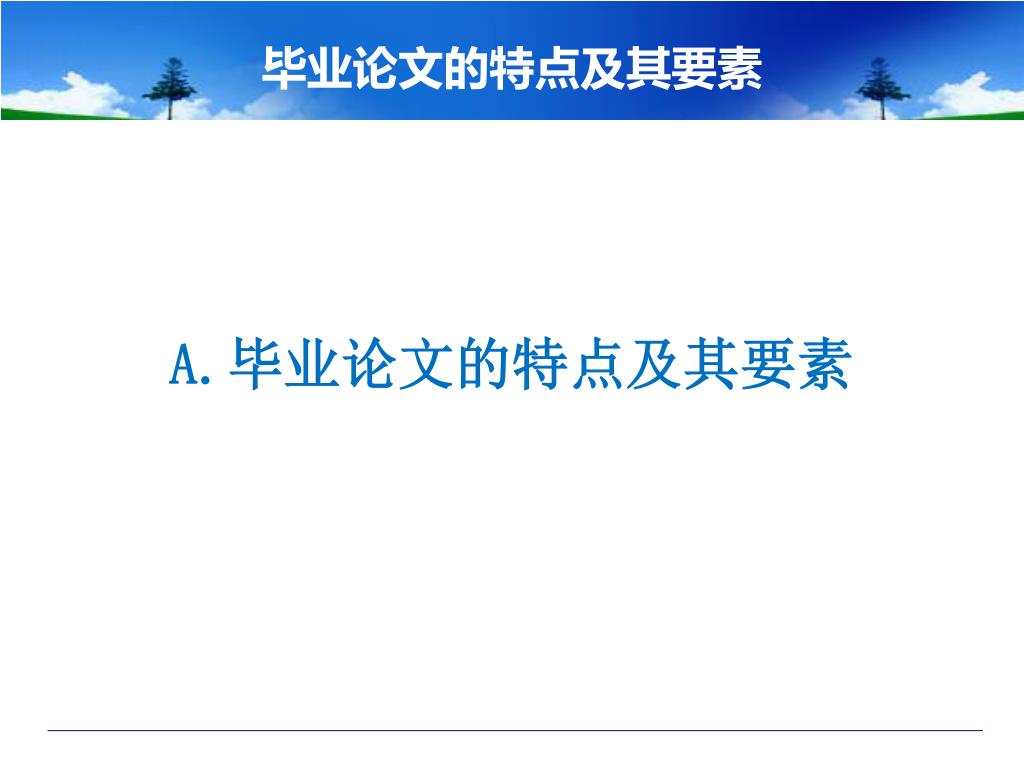 毕业论文的特点及其要素

A.毕业论文的特点及其要素